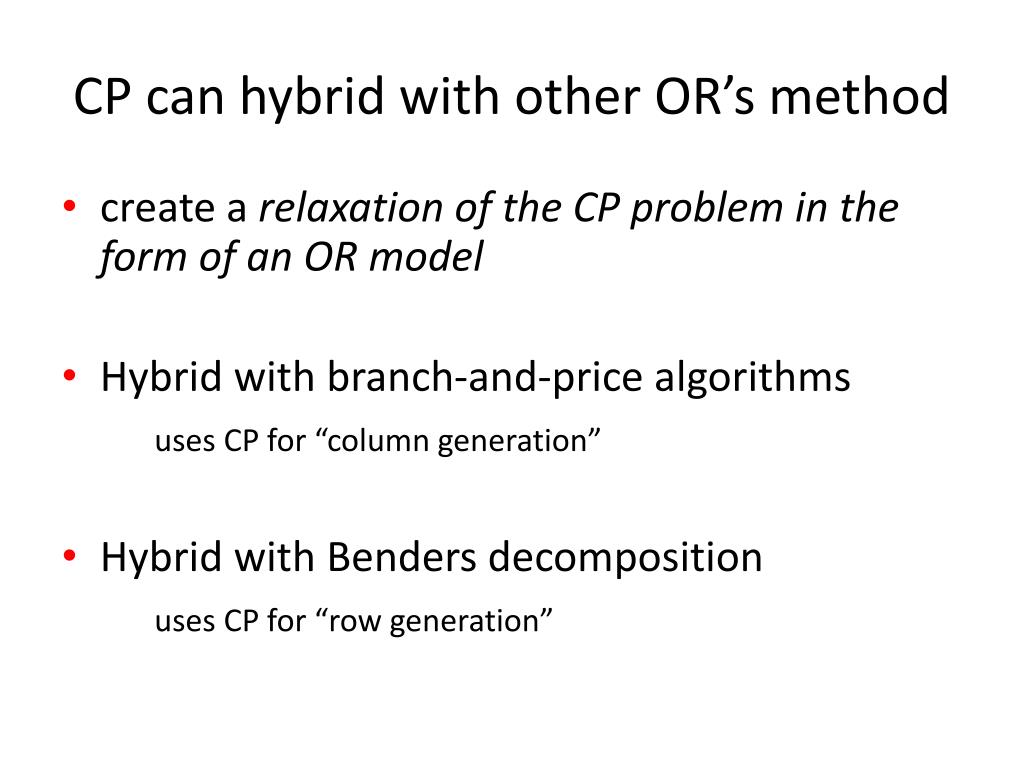 CP can hybrid with other OR’s method

• create a relaxation of the CP problem in the form of an OR model

• Hybrid with branch-and-price algorithms

uses CP for “column generation”

• Hybrid with Benders decomposition

uses CP for “row generation”